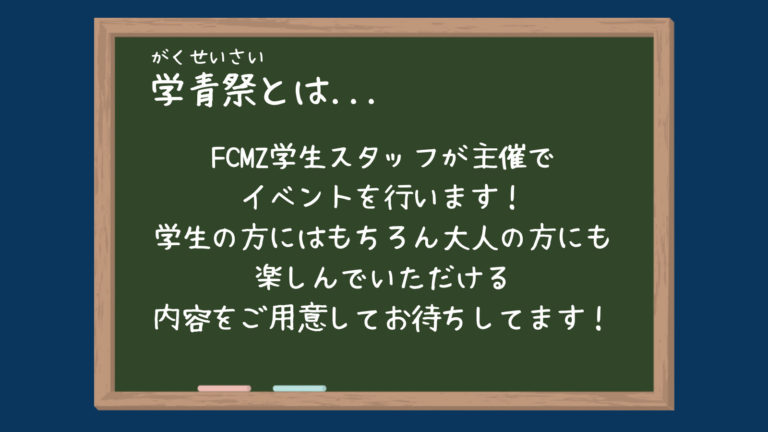 がくせいさい
学青祭とは...

FCMZ学生スタッフが主催で
イベントを行います！
学生の方にはもちろん大人の方にも
楽しんでいただける
内容をご用意してお待ちしてます！